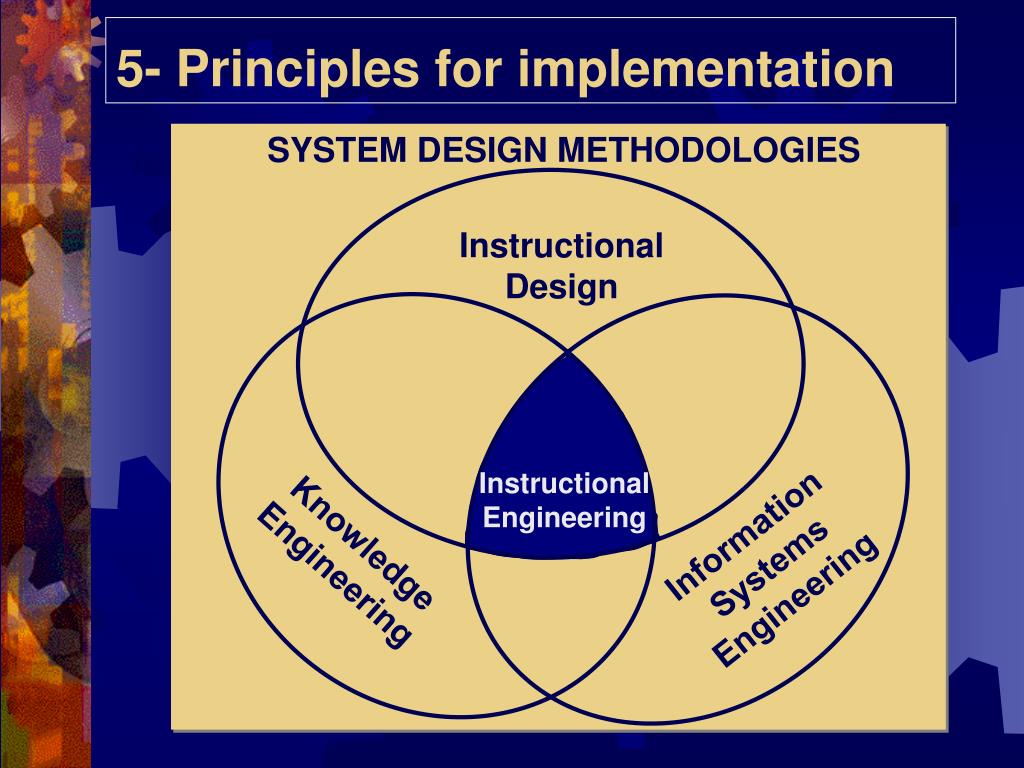 5- Principles for implementation

SYSTEM DESIGN METHODOLOGIES

Instructional Design

Knowledge Engineering

Instructional Engineering

Information Systems Engineering